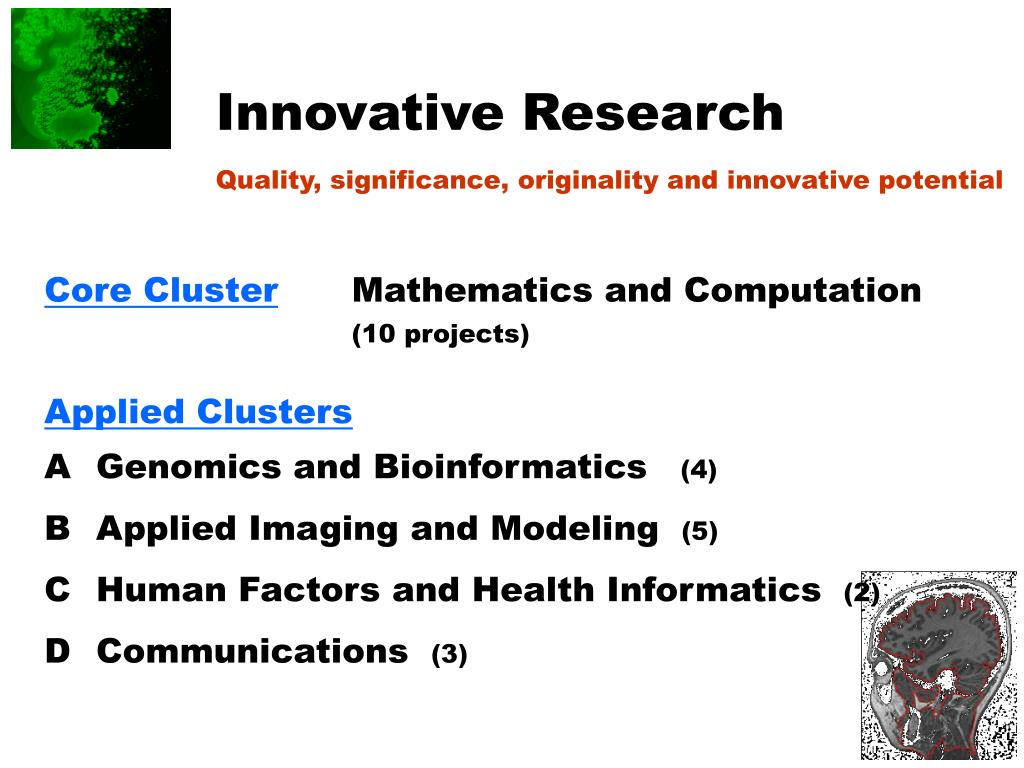 Innovative Research

Quality, significance, originality and innovative potential

Core Cluster Mathematics and Computation
(10 projects)

Applied Clusters

A Genomics and Bioinformatics (4)

B Applied Imaging and Modeling (5)

C Human Factors and Health Informatics (2)

D Communications (3)